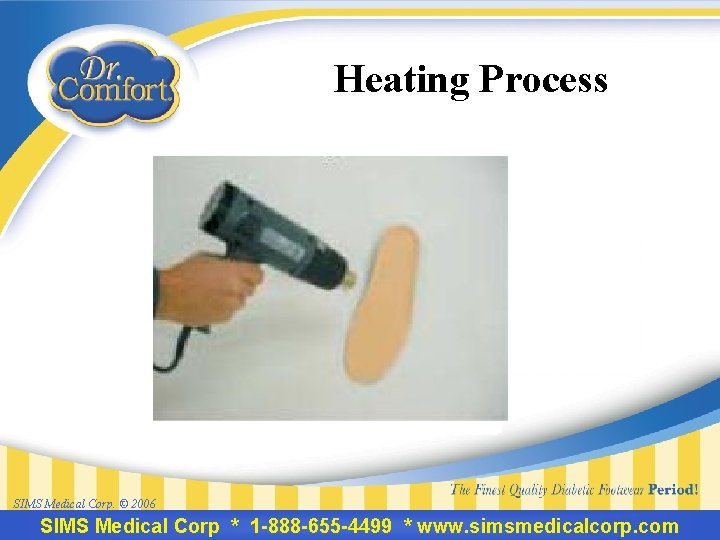 Dr. Comfort.

Heating Process

The Finest Quality Diabetic Footwear Period!

SIMS Medical Corp. © 2006

SIMS Medical Corp * 1-888-655-4499 * www.simsmedicalcorp.com